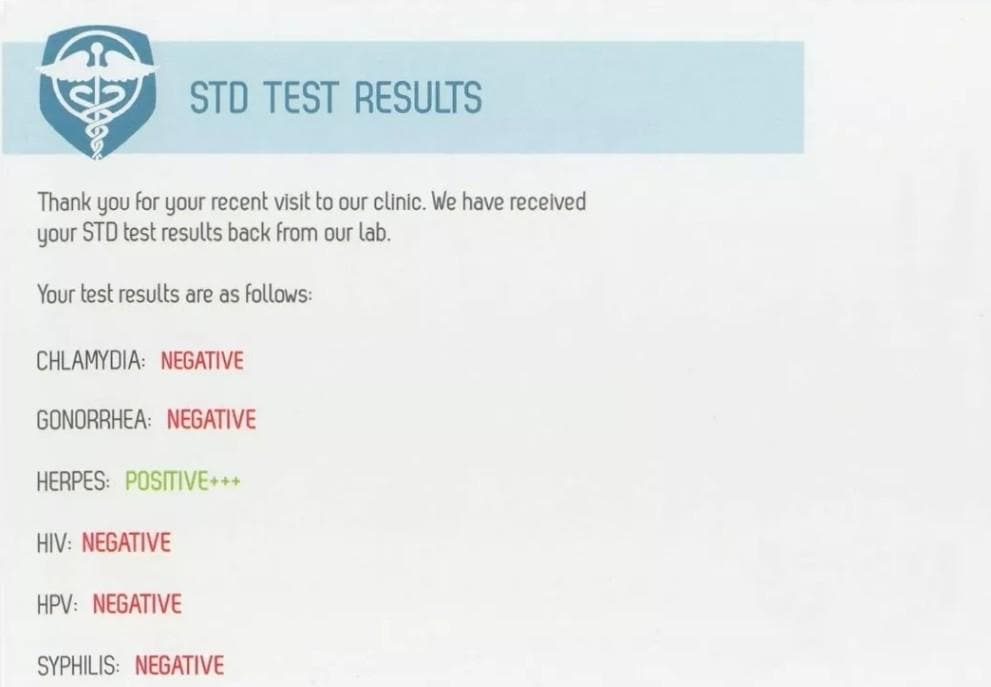 STD TEST RESULTS

Thank you for your recent visit to our clinic. We have received your STD test results back from our lab.

Your test results are as follows:

CHLAMYDIA: NEGATIVE

GONORRHEA: NEGATIVE

HERPES: POSITIVE+++

HIV: NEGATIVE

HPV: NEGATIVE

SYPHILIS: NEGATIVE